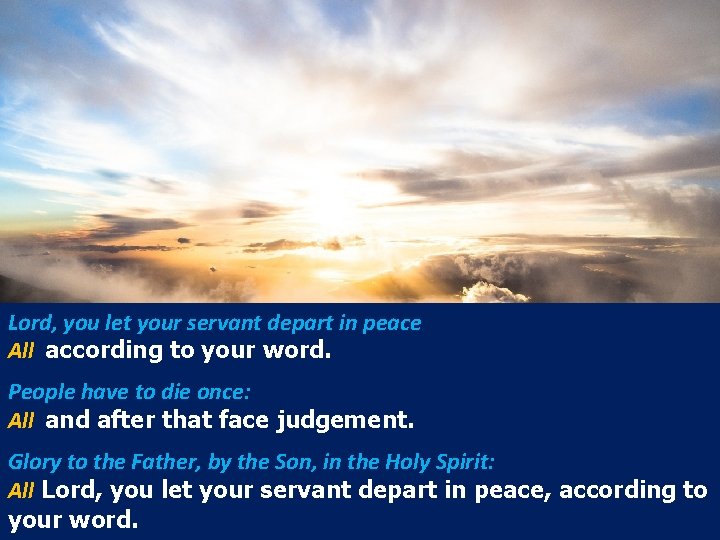 Lord, you let your servant depart in peace
All according to your word.

People have to die once:
All and after that face judgement.

Glory to the Father, by the Son, in the Holy Spirit:
All Lord, you let your servant depart in peace, according to your word.